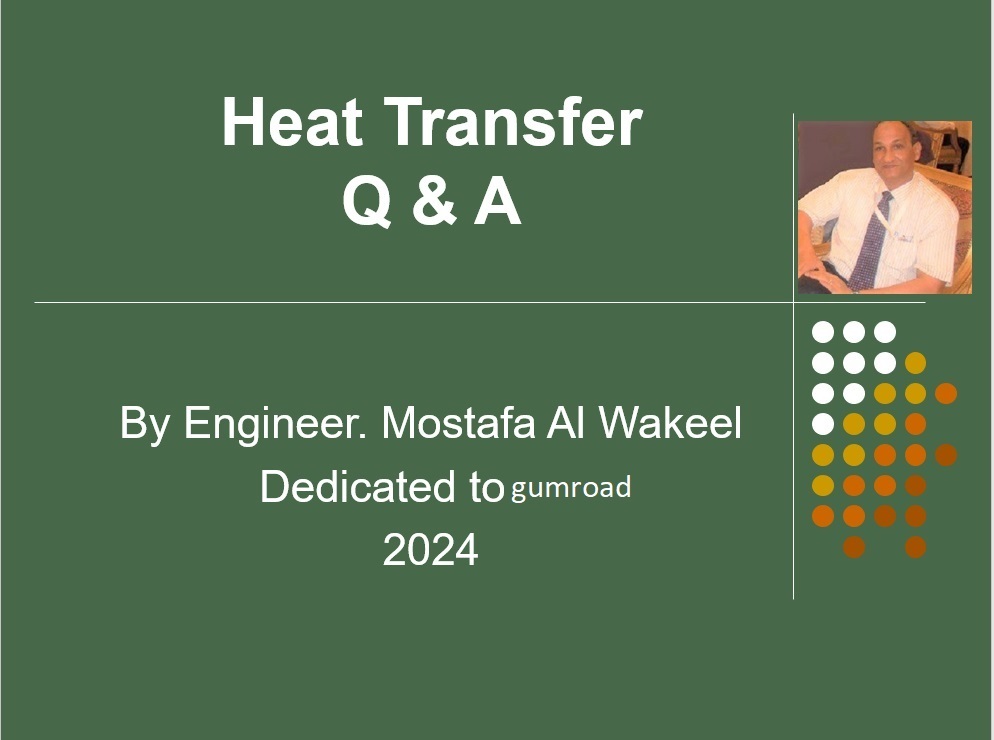 Heat Transfer
Q & A

By Engineer. Mostafa Al Wakeel
Dedicated to gumroad
2024